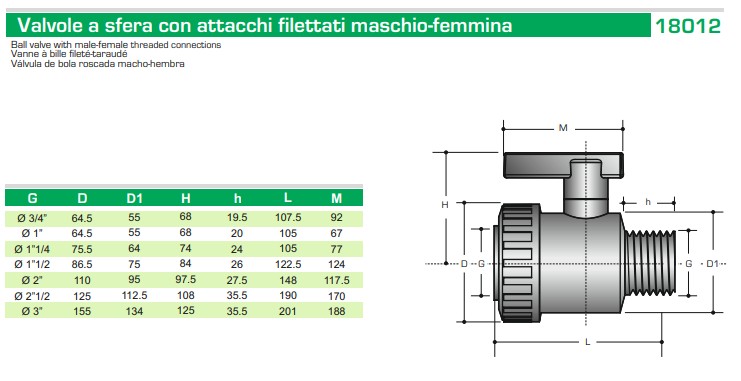 Valvole a sfera con attacchi filettati maschio-femmina 18012

Ball valve with male-female threaded connections
Vanne à bille fileté-taraudé
Válvula de bola roscada macho-hembra

| G | D | D1 | H | h | L | M |
|---|---|---|---|---|---|---|
| Ø 3/4" | 64.5 | 55 | 68 | 19.5 | 107.5 | 92 |
| Ø 1" | 64.5 | 55 | 68 | 20 | 105 | 67 |
| Ø 1"1/4 | 75.5 | 64 | 74 | 24 | 105 | 77 |
| Ø 1"1/2 | 86.5 | 75 | 84 | 26 | 122.5 | 124 |
| Ø 2" | 110 | 95 | 97.5 | 27.5 | 148 | 117.5 |
| Ø 2"1/2 | 125 | 112.5 | 108 | 35.5 | 190 | 170 |
| Ø 3" | 155 | 134 | 125 | 35.5 | 201 | 188 |

M
H
h
D
G
G
D1
L